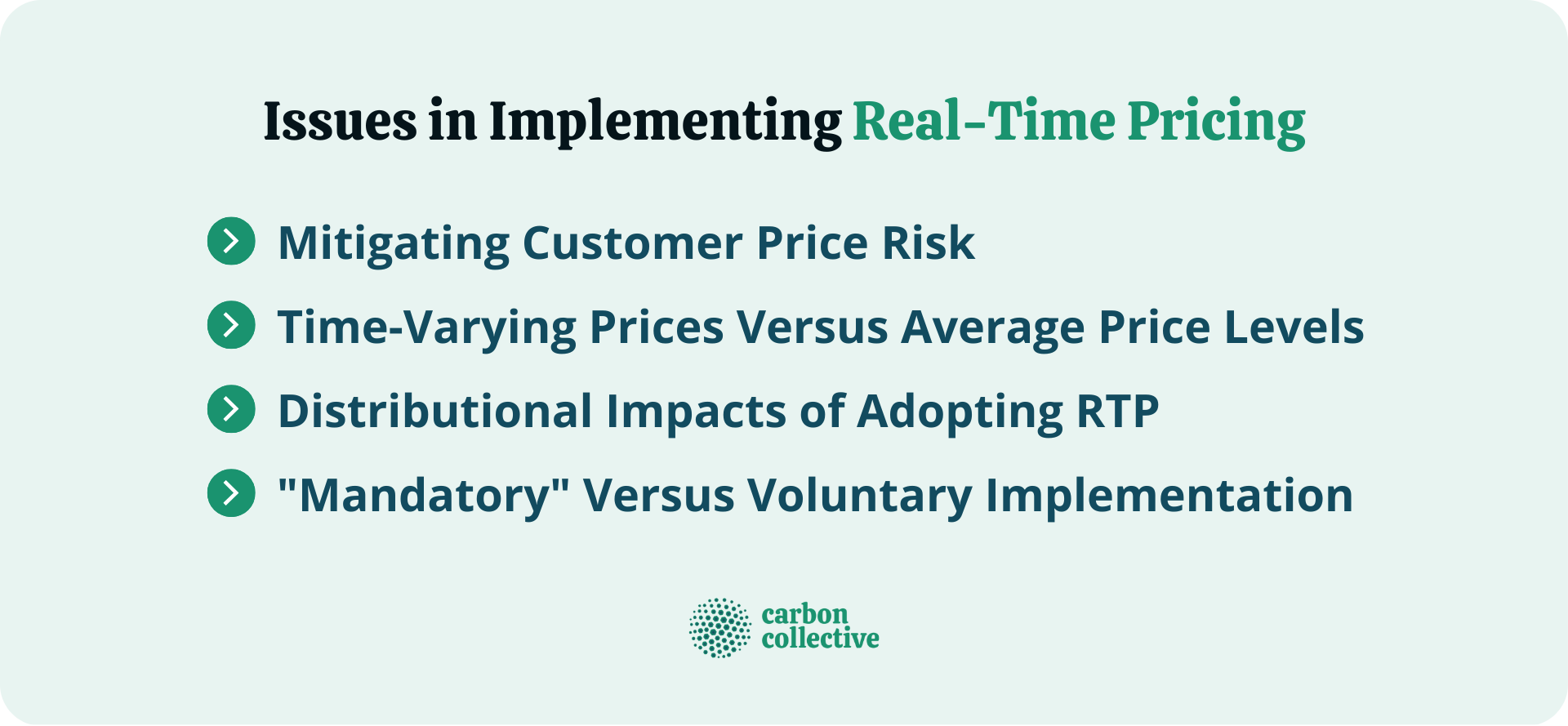 Issues in Implementing Real-Time Pricing

Mitigating Customer Price Risk

Time-Varying Prices Versus Average Price Levels

Distributional Impacts of Adopting RTP

"Mandatory" Versus Voluntary Implementation

carbon collective